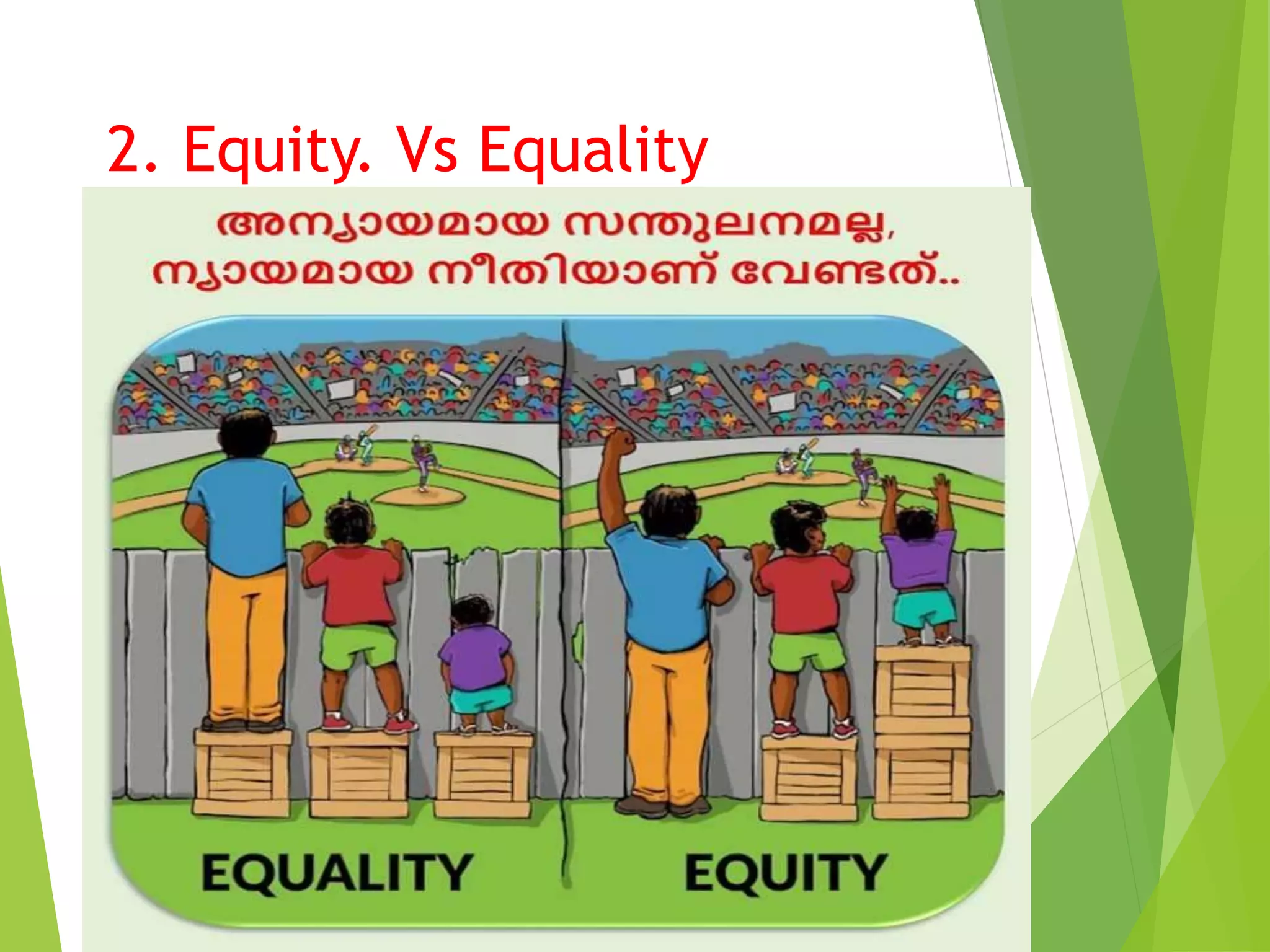 2. Equity. Vs Equality

അന്യായമായ സന്തുലനമല്ല, ന്യായമായ നീതിയാണ് വേണ്ടത്..

EQUALITY

EQUITY